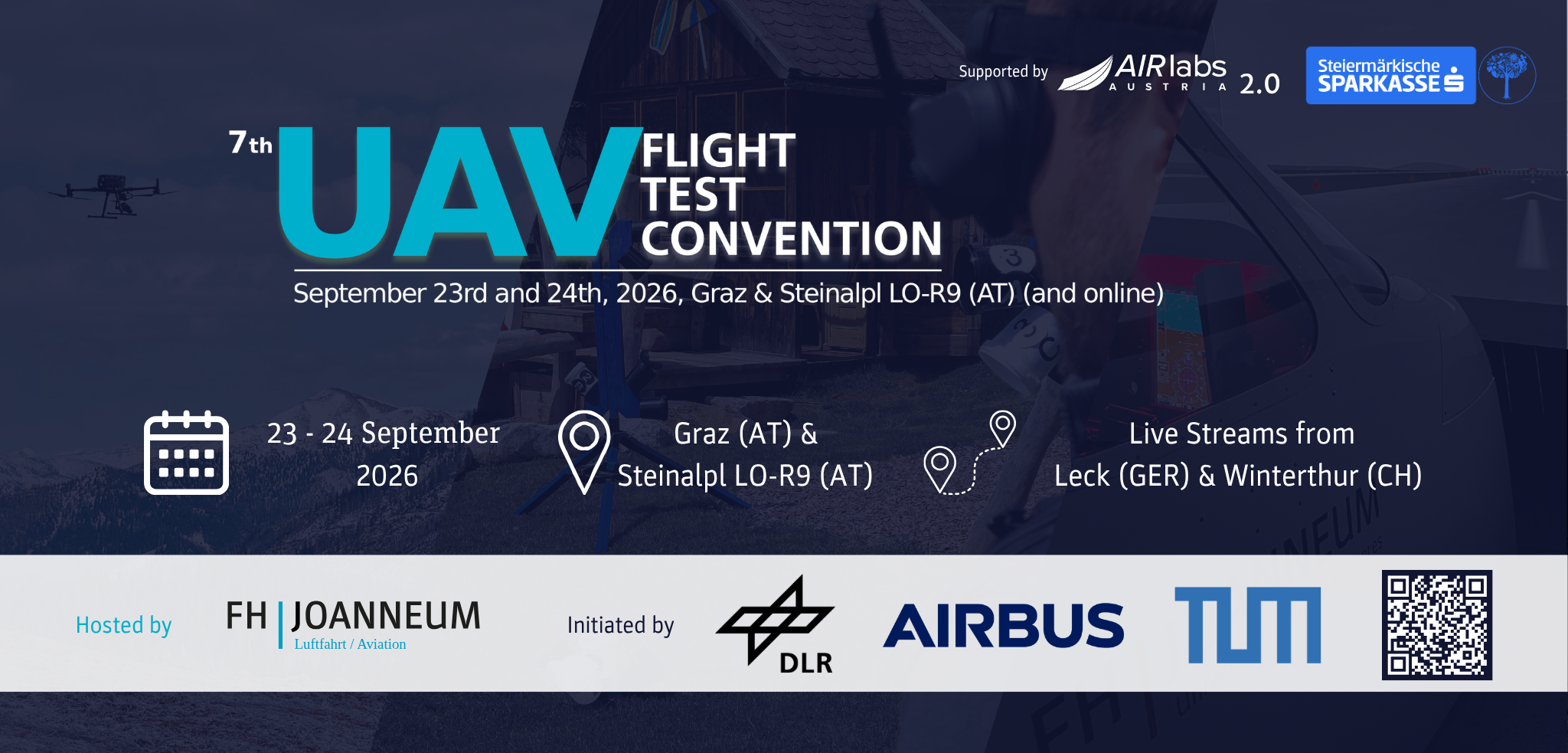 Supported by AIRlabs AUSTRIA 2.0

Steiermärkische SPARKASSE

7th UAV FLIGHT TEST CONVENTION

September 23rd and 24th, 2026, Graz & Steinalpl LO-R9 (AT) (and online)

23 - 24 September 2026

Graz (AT) & Steinalpl LO-R9 (AT)

Live Streams from Leck (GER) & Winterthur (CH)

Hosted by FH | JOANNEUM Luftfahrt / Aviation

Initiated by DLR AIRBUS TUM